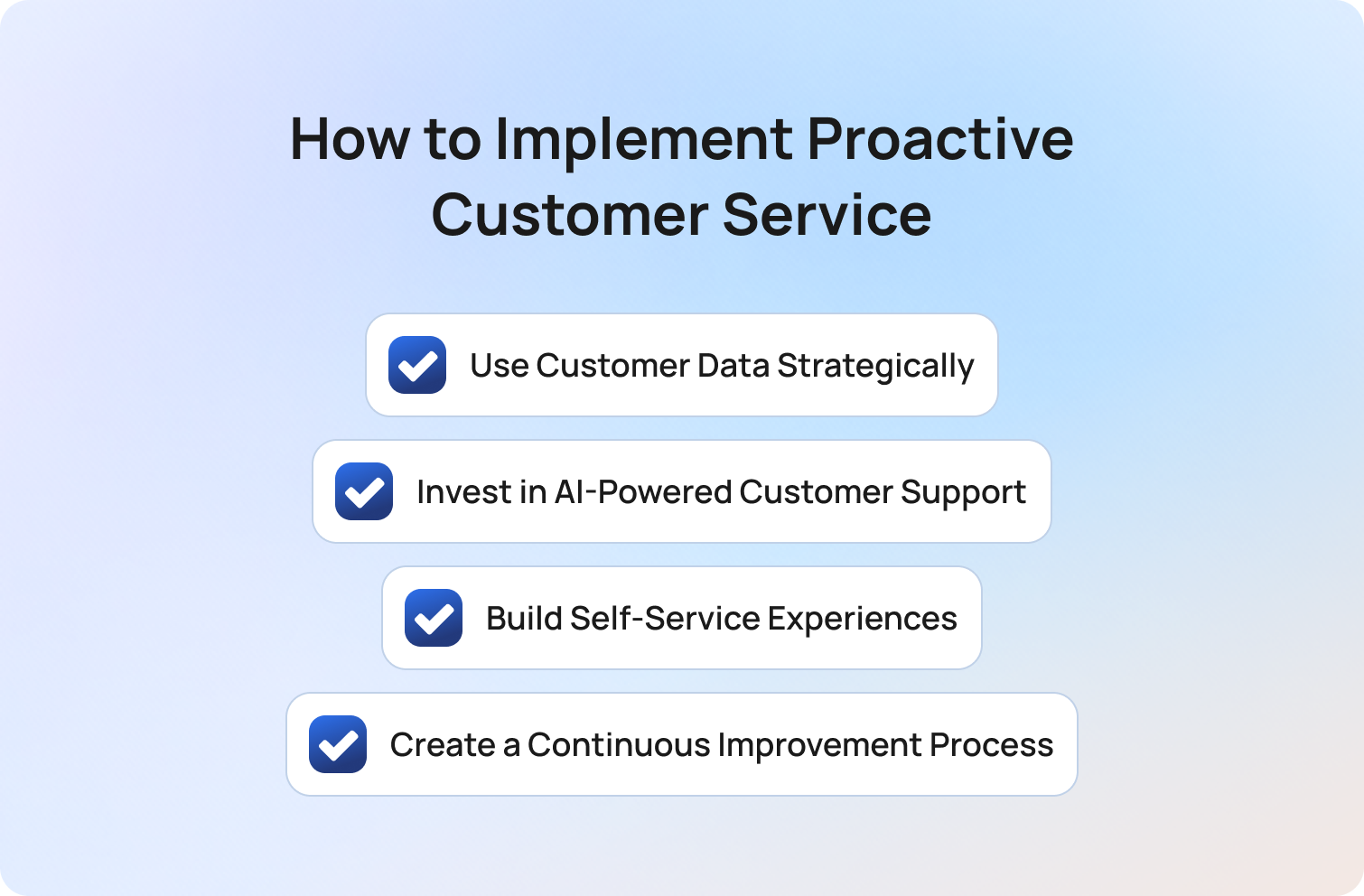 How to Implement Proactive Customer Service

Use Customer Data Strategically

Invest in AI-Powered Customer Support

Build Self-Service Experiences

Create a Continuous Improvement Process